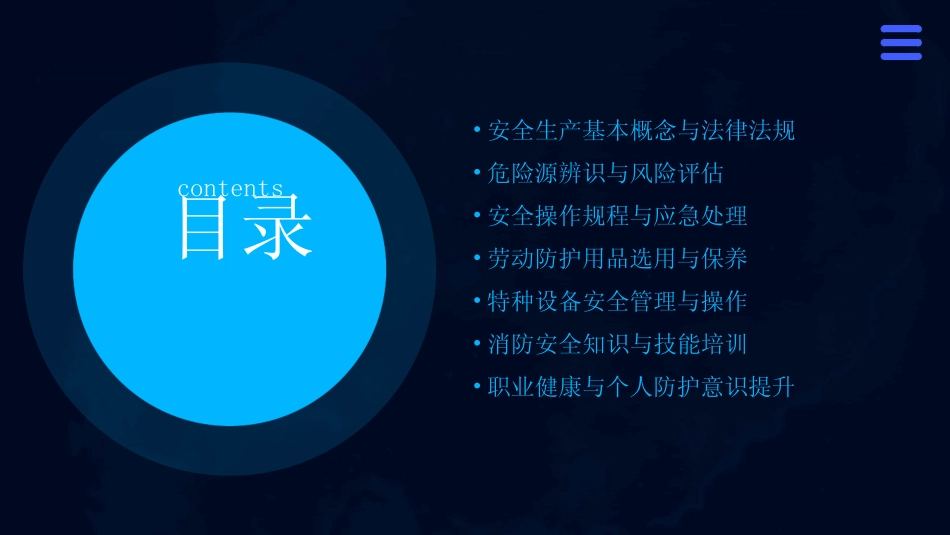 contents
目录

• 安全生产基本概念与法律法规
• 危险源辨识与风险评估
• 安全操作规程与应急处理
• 劳动防护用品选用与保养
• 特种设备安全管理与操作
• 消防安全知识与技能培训
• 职业健康与个人防护意识提升